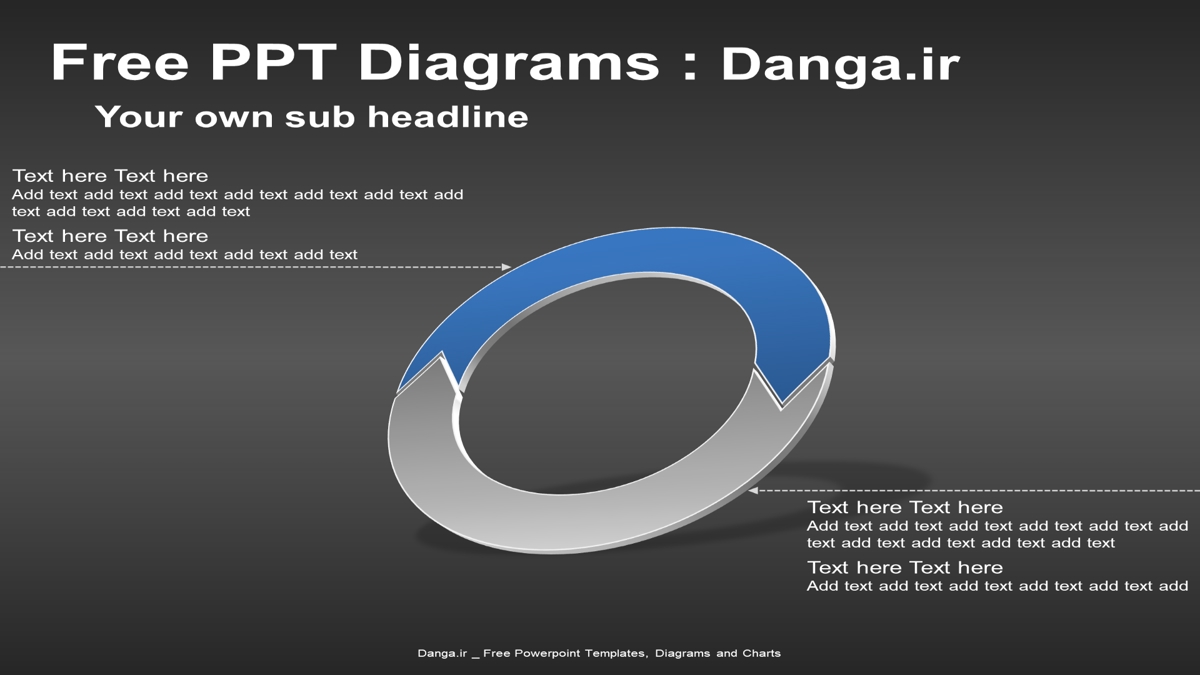 Free PPT Diagrams : Danga.ir

Your own sub headline

Text here Text here
Add text add text add text add text add text add text add text add text add text add text

Text here Text here
Add text add text add text add text add text

Text here Text here
Add text add text add text add text add text add text add text add text add text add text

Text here Text here
Add text add text add text add text add text add

Danga.ir _ Free Powerpoint Templates, Diagrams and Charts